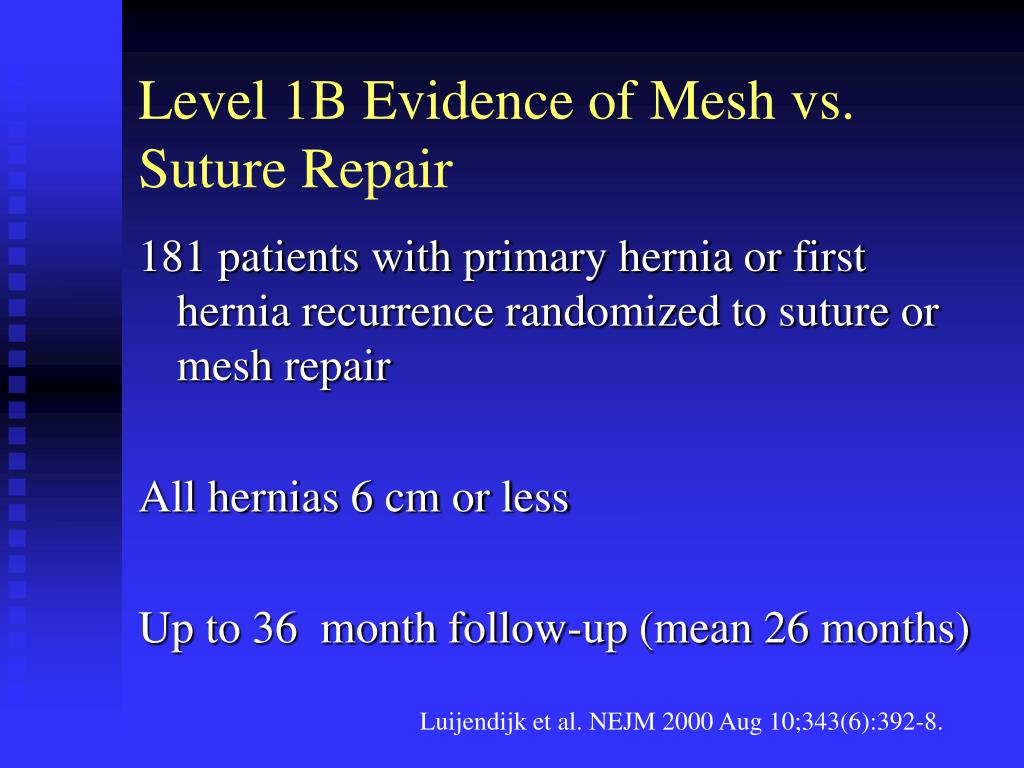 Level 1B Evidence of Mesh vs. Suture Repair

181 patients with primary hernia or first hernia recurrence randomized to suture or mesh repair

All hernias 6 cm or less

Up to 36  month follow-up (mean 26 months)

Luijendijk et al. NEJM 2000 Aug 10;343(6):392-8.